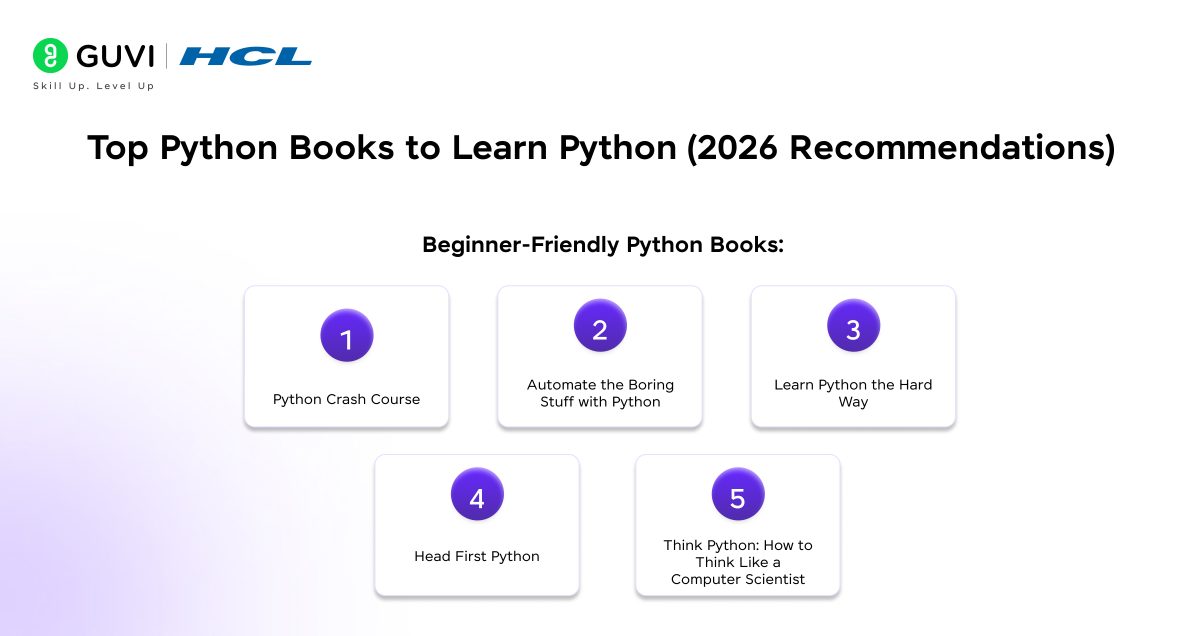 GUVI | HCL
Skill Up. Level Up

Top Python Books to Learn Python (2026 Recommendations)

Beginner-Friendly Python Books:

1
Python Crash Course

2
Automate the Boring Stuff with Python

3
Learn Python the Hard Way

4
Head First Python

5
Think Python: How to Think Like a Computer Scientist